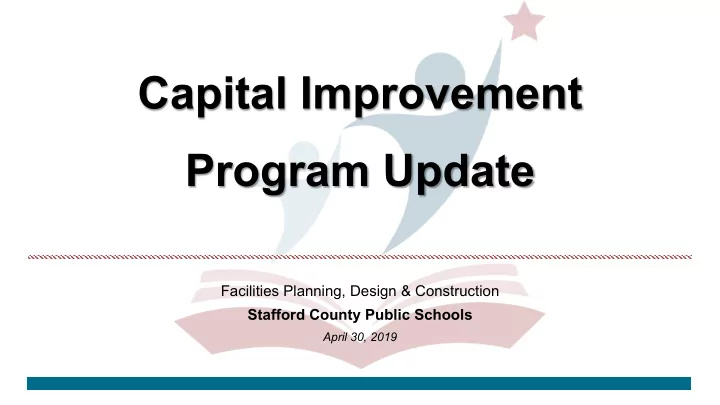 Capital Improvement Program Update

Facilities Planning, Design & Construction

Stafford County Public Schools

April 30, 2019